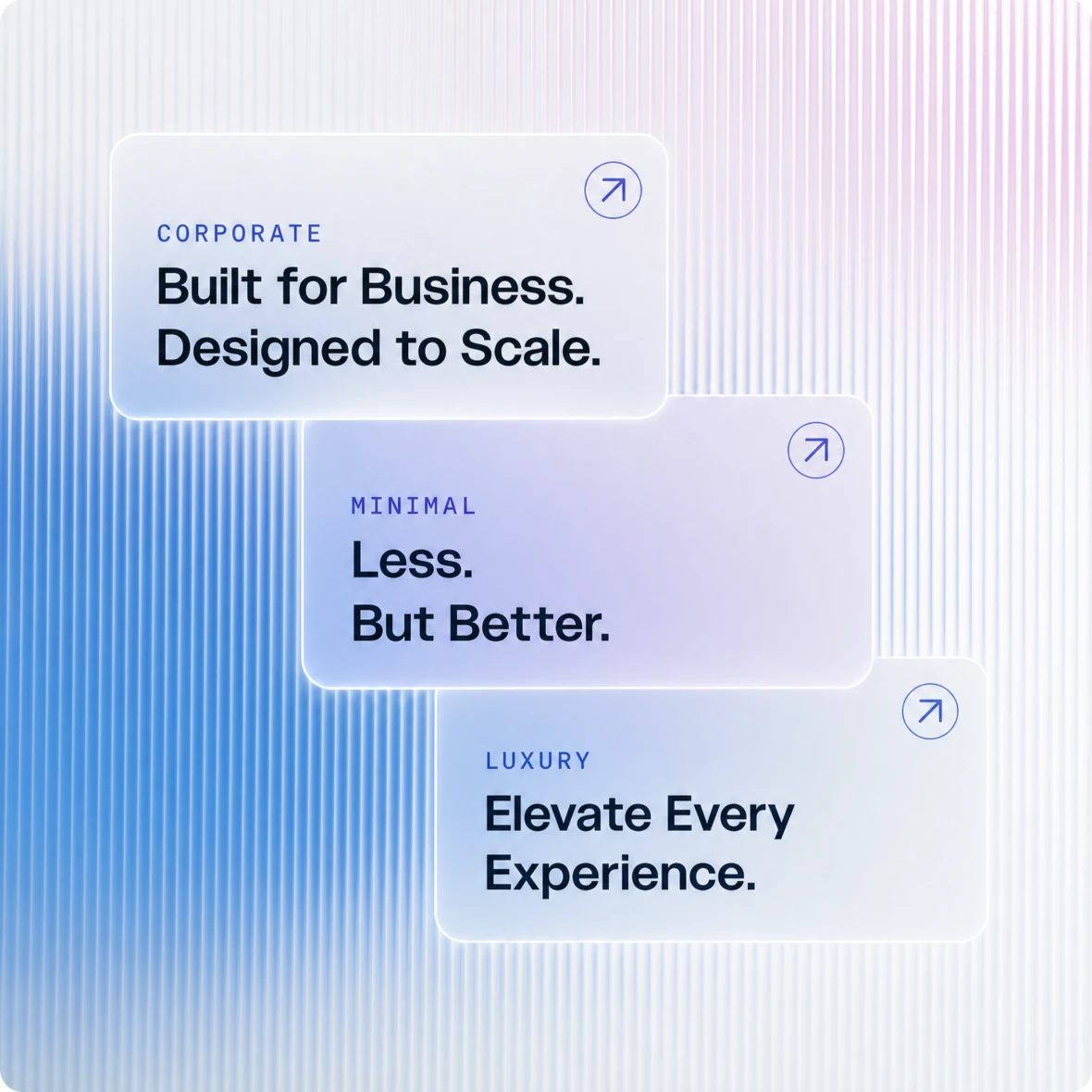 CORPORATE
Built for Business.
Designed to Scale.

MINIMAL
Less.
But Better.

LUXURY
Elevate Every
Experience.